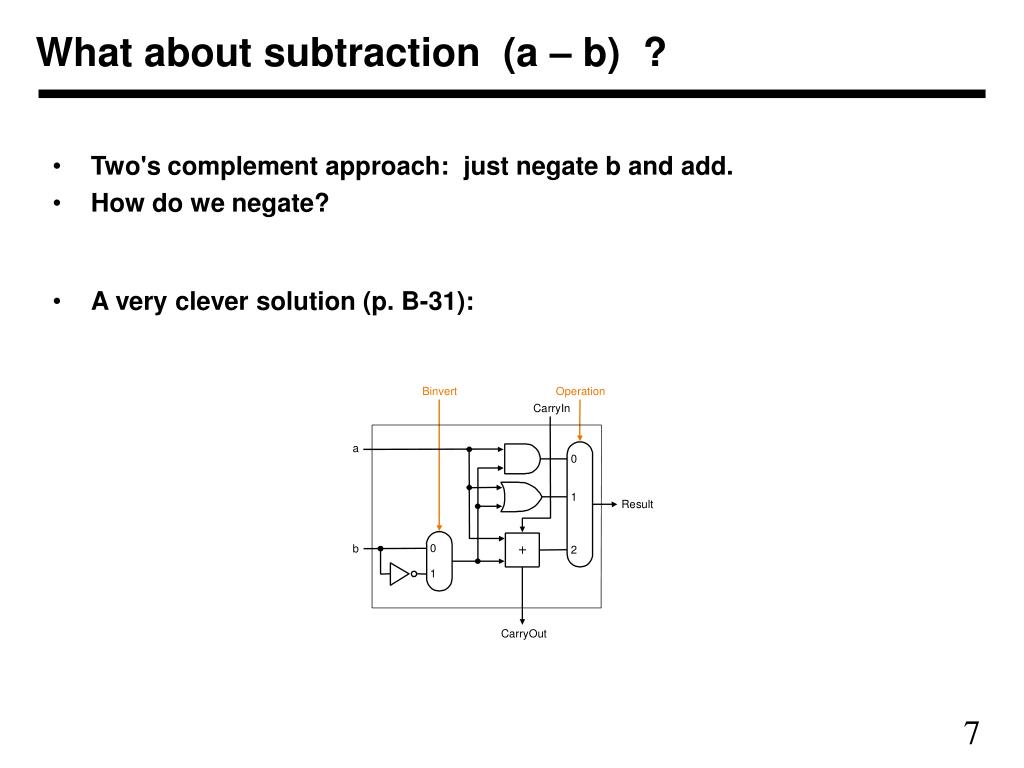 What about subtraction (a – b) ?

• Two's complement approach: just negate b and add.
• How do we negate?

• A very clever solution (p. B-31):

Binvert
Operation
CarryIn
a
0
1
Result
b
0
1
+
2
CarryOut

7